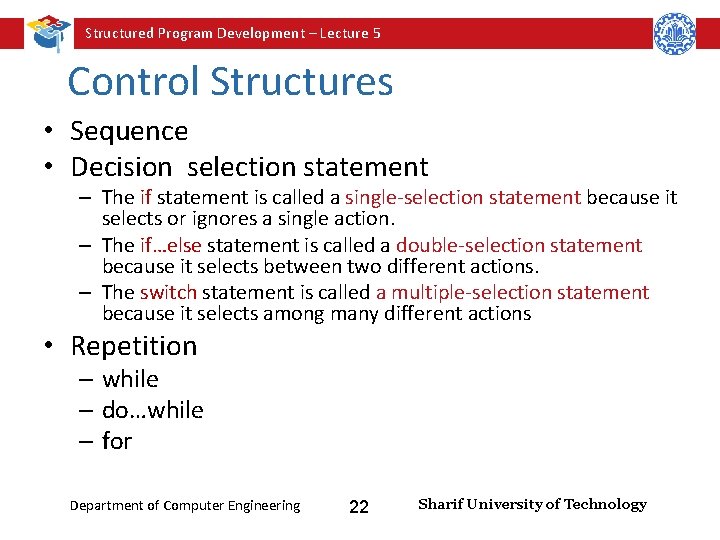 Structured Program Development – Lecture 5

Control Structures

• Sequence
• Decision selection statement
– The if statement is called a single-selection statement because it selects or ignores a single action.
– The if…else statement is called a double-selection statement because it selects between two different actions.
– The switch statement is called a multiple-selection statement because it selects among many different actions
• Repetition
– while
– do…while
– for

Department of Computer Engineering 22 Sharif University of Technology